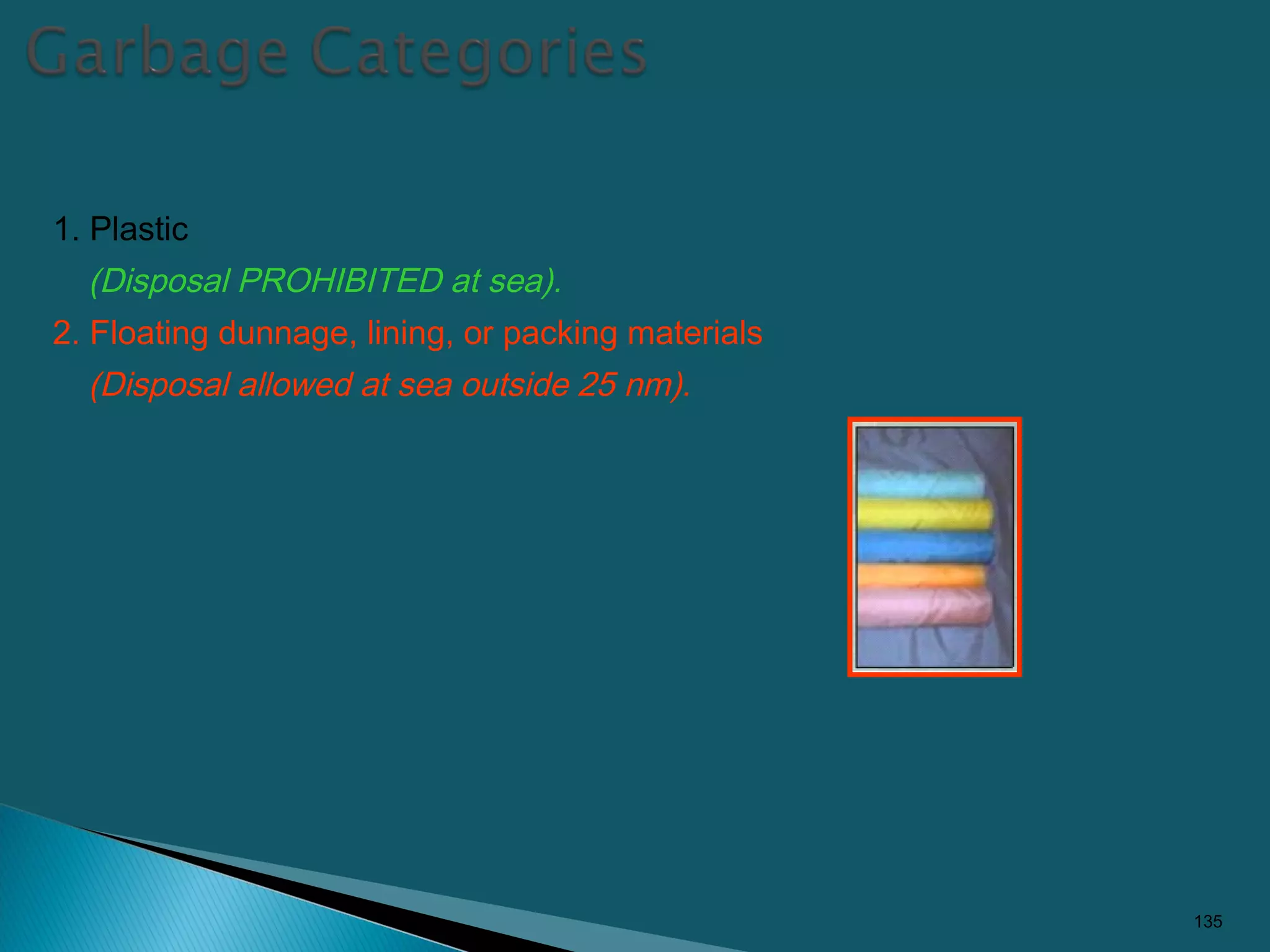 Garbage Categories

1. Plastic

(Disposal PROHIBITED at sea).

2. Floating dunnage, lining, or packing materials

(Disposal allowed at sea outside 25 nm).

135